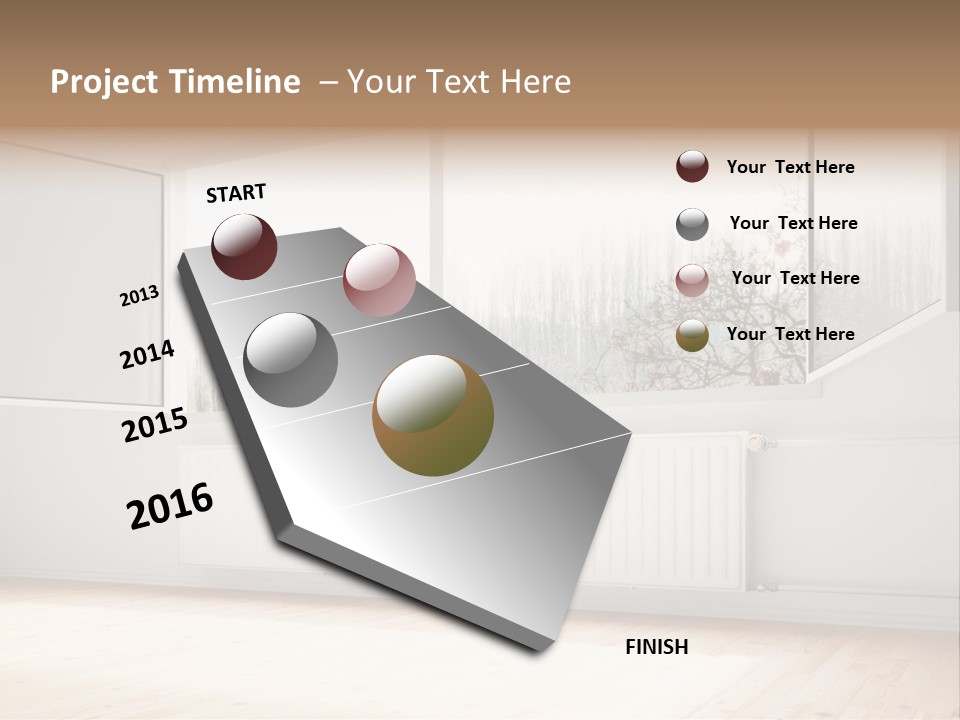 Project Timeline – Your Text Here

START

2013

2014

2015

2016

FINISH

Your Text Here

Your Text Here

Your Text Here

Your Text Here